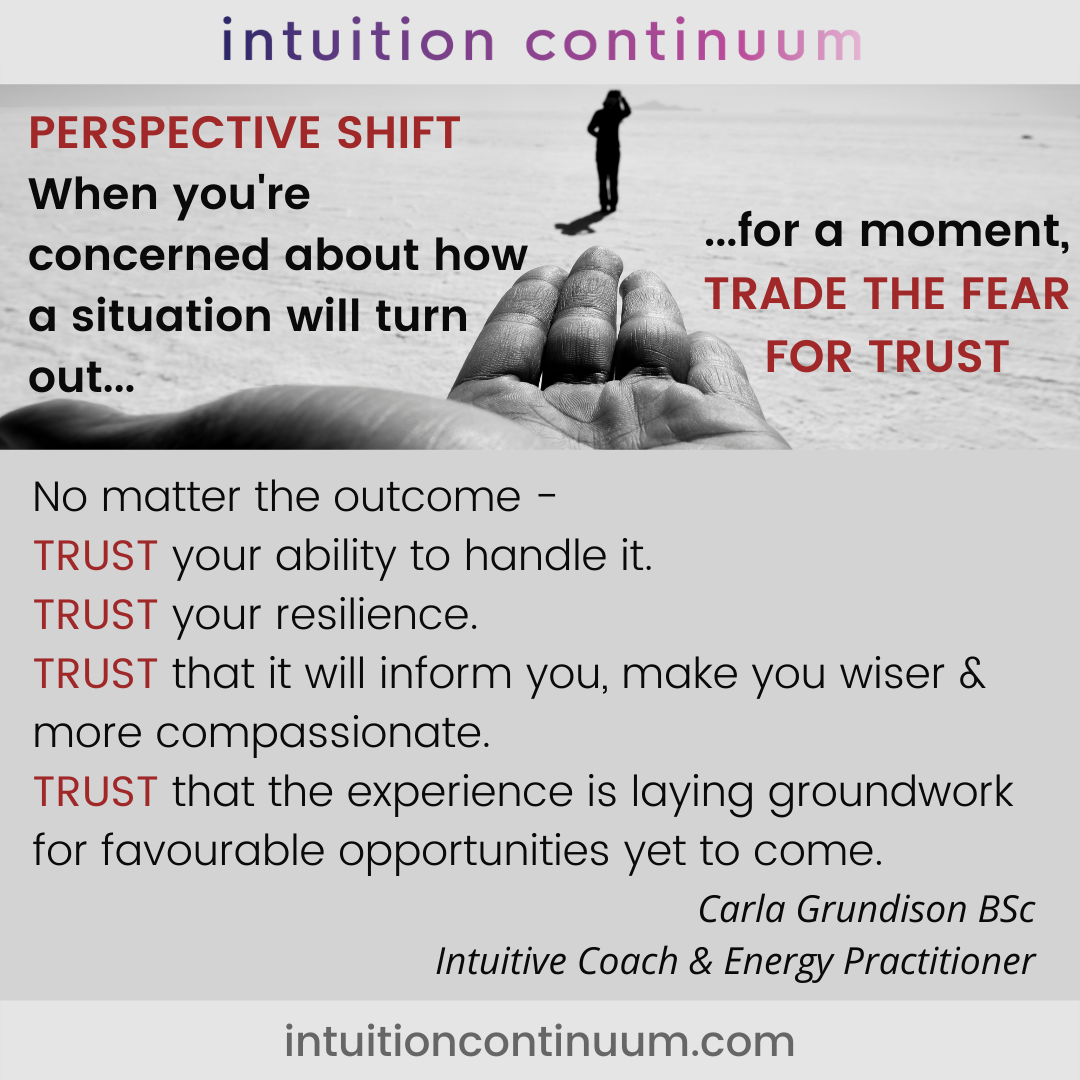 intuition continuum

PERSPECTIVE SHIFT
When you're concerned about how a situation will turn out...

...for a moment, TRADE THE FEAR FOR TRUST

No matter the outcome -
TRUST your ability to handle it.
TRUST your resilience.
TRUST that it will inform you, make you wiser & more compassionate.
TRUST that the experience is laying groundwork for favourable opportunities yet to come.

Carla Grundison BSc
Intuitive Coach & Energy Practitioner

intuitioncontinuum.com